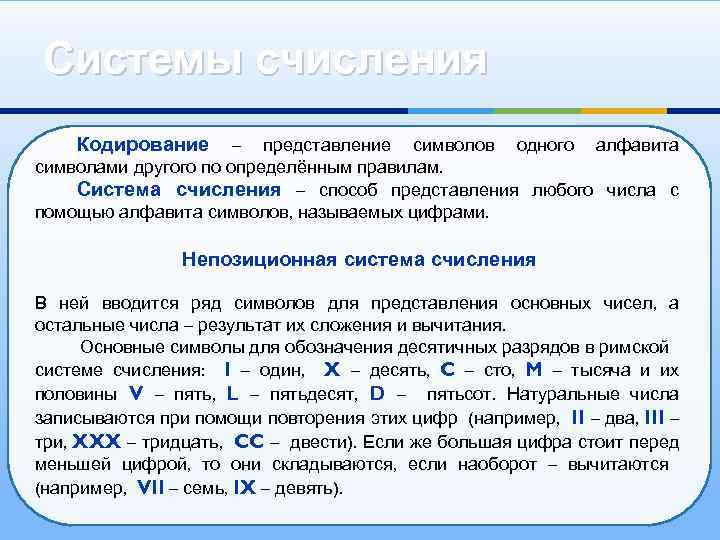 Системы счисления

Кодирование – представление символов одного алфавита символами другого по определённым правилам.

Система счисления – способ представления любого числа с помощью алфавита символов, называемых цифрами.

Непозиционная система счисления

В ней вводится ряд символов для представления основных чисел, а остальные числа – результат их сложения и вычитания.

Основные символы для обозначения десятичных разрядов в римской системе счисления: I – один, X – десять, C – сто, M – тысяча и их половины V – пять, L – пятьдесят, D – пятьсот. Натуральные числа записываются при помощи повторения этих цифр (например, II – два, III – три, XXX – тридцать, CC – двести). Если же большая цифра стоит перед меньшей цифрой, то они складываются, если наоборот – вычитаются (например, VII – семь, IX – девять).